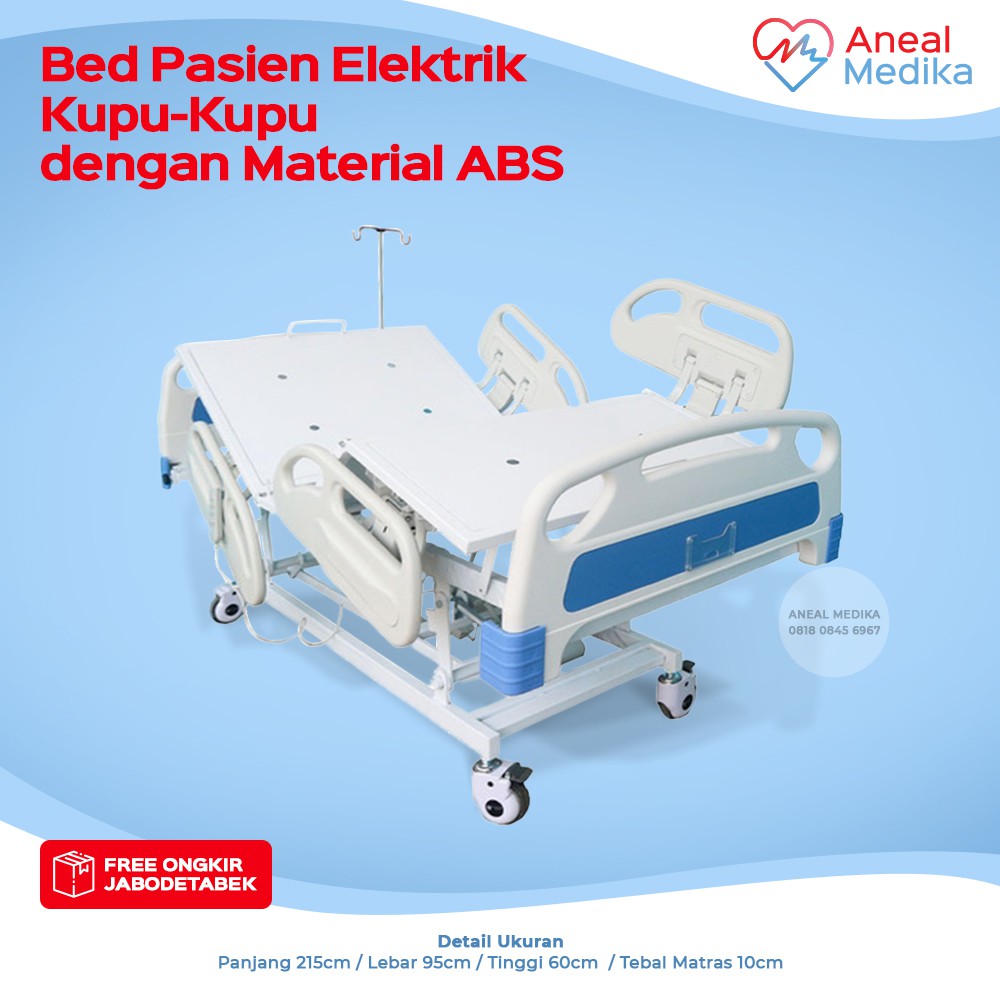 Bed Pasien Elektrik Kupu-Kupu dengan Material ABS

Aneal Medika

ANEAL MEDIKA
0818 0845 6967

FREE ONGKIR JABODETABEK

Detail Ukuran
Panjang 215cm / Lebar 95cm / Tinggi 60cm / Tebal Matras 10cm